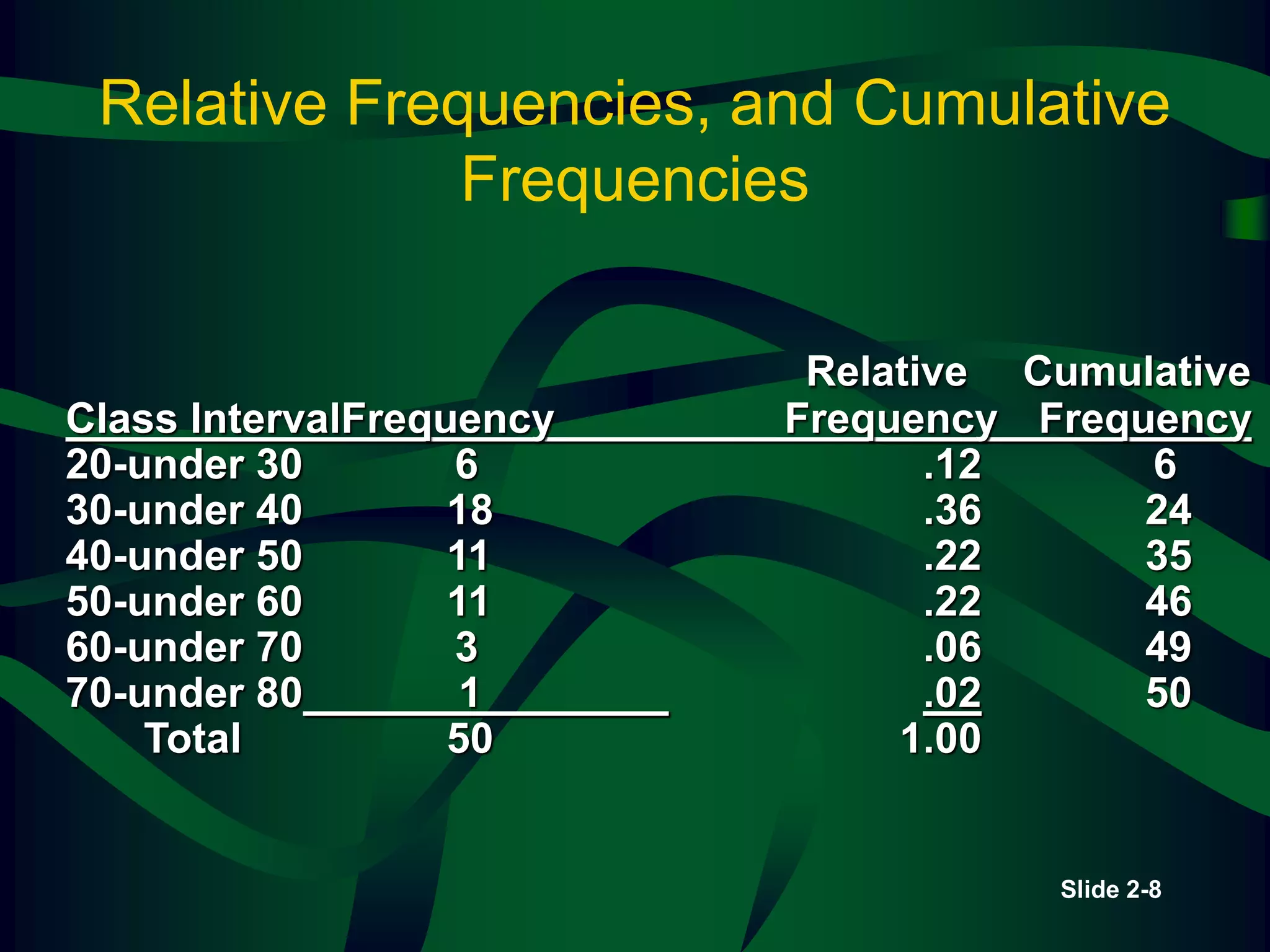 Relative Frequencies, and Cumulative Frequencies

| Class Interval | Frequency | Relative Frequency | Cumulative Frequency |
|---|---|---|---|
| 20-under 30 | 6 | .12 | 6 |
| 30-under 40 | 18 | .36 | 24 |
| 40-under 50 | 11 | .22 | 35 |
| 50-under 60 | 11 | .22 | 46 |
| 60-under 70 | 3 | .06 | 49 |
| 70-under 80 | 1 | .02 | 50 |
| Total | 50 | 1.00 | |

Slide 2-8